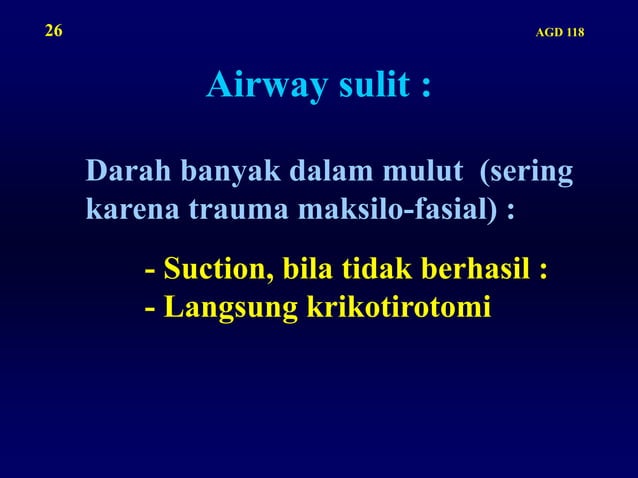 26

AGD 118

Airway sulit :

Darah banyak dalam mulut (sering karena trauma maksilo-fasial) :

- Suction, bila tidak berhasil :
- Langsung krikotirotomi